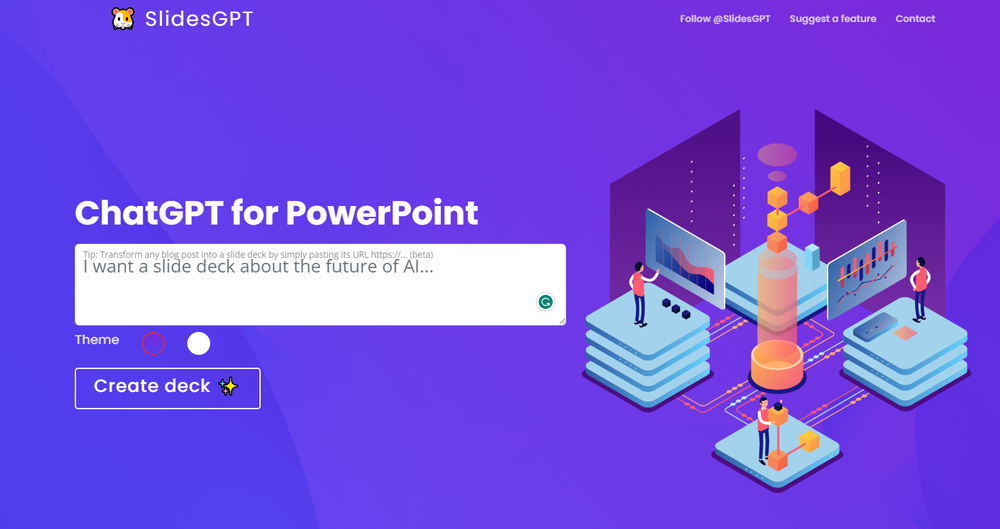 SlidesGPT

Follow @SlidesGPT
Suggest a feature
Contact

ChatGPT for PowerPoint

Tip: Transform any blog post into a slide deck by simply pasting its URL https://... (beta)
I want a slide deck about the future of AI...

Theme

Create deck ✨